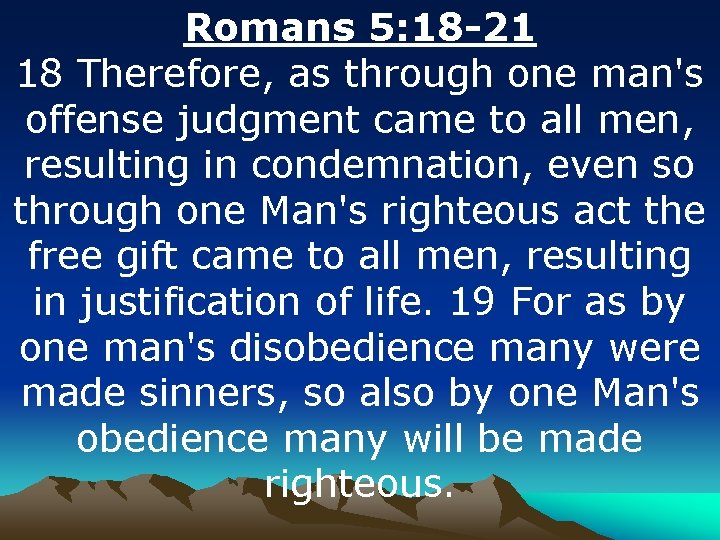 Romans 5:18-21

18 Therefore, as through one man's offense judgment came to all men, resulting in condemnation, even so through one Man's righteous act the free gift came to all men, resulting in justification of life. 19 For as by one man's disobedience many were made sinners, so also by one Man's obedience many will be made righteous.